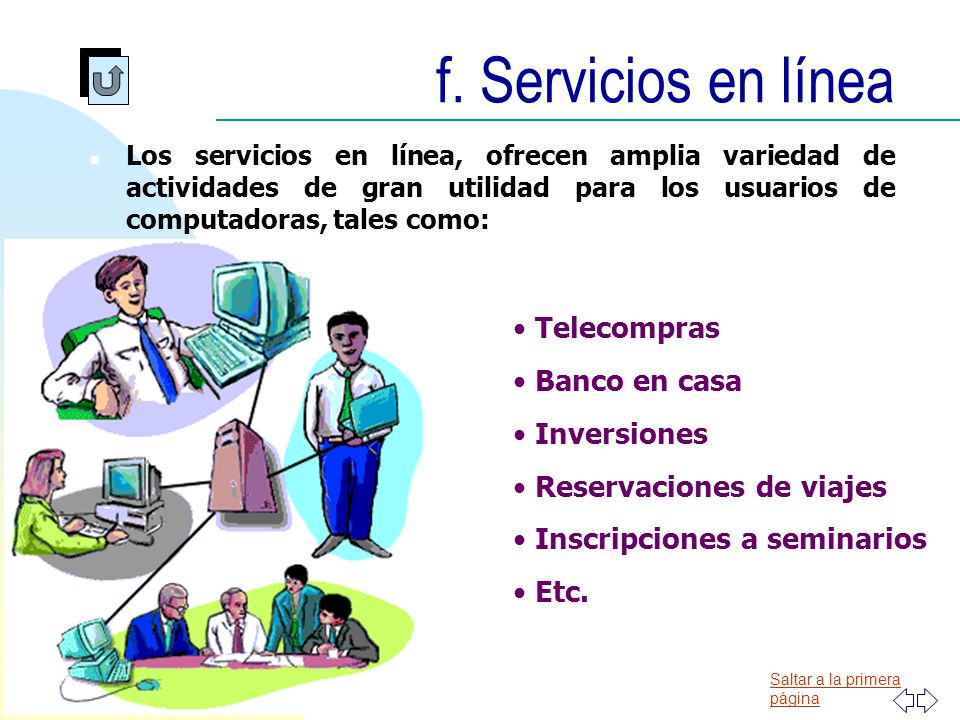 f. Servicios en línea

Los servicios en línea, ofrecen amplia variedad de actividades de gran utilidad para los usuarios de computadoras, tales como:

• Telecompras
• Banco en casa
• Inversiones
• Reservaciones de viajes
• Inscripciones a seminarios
• Etc.

Saltar a la primera página